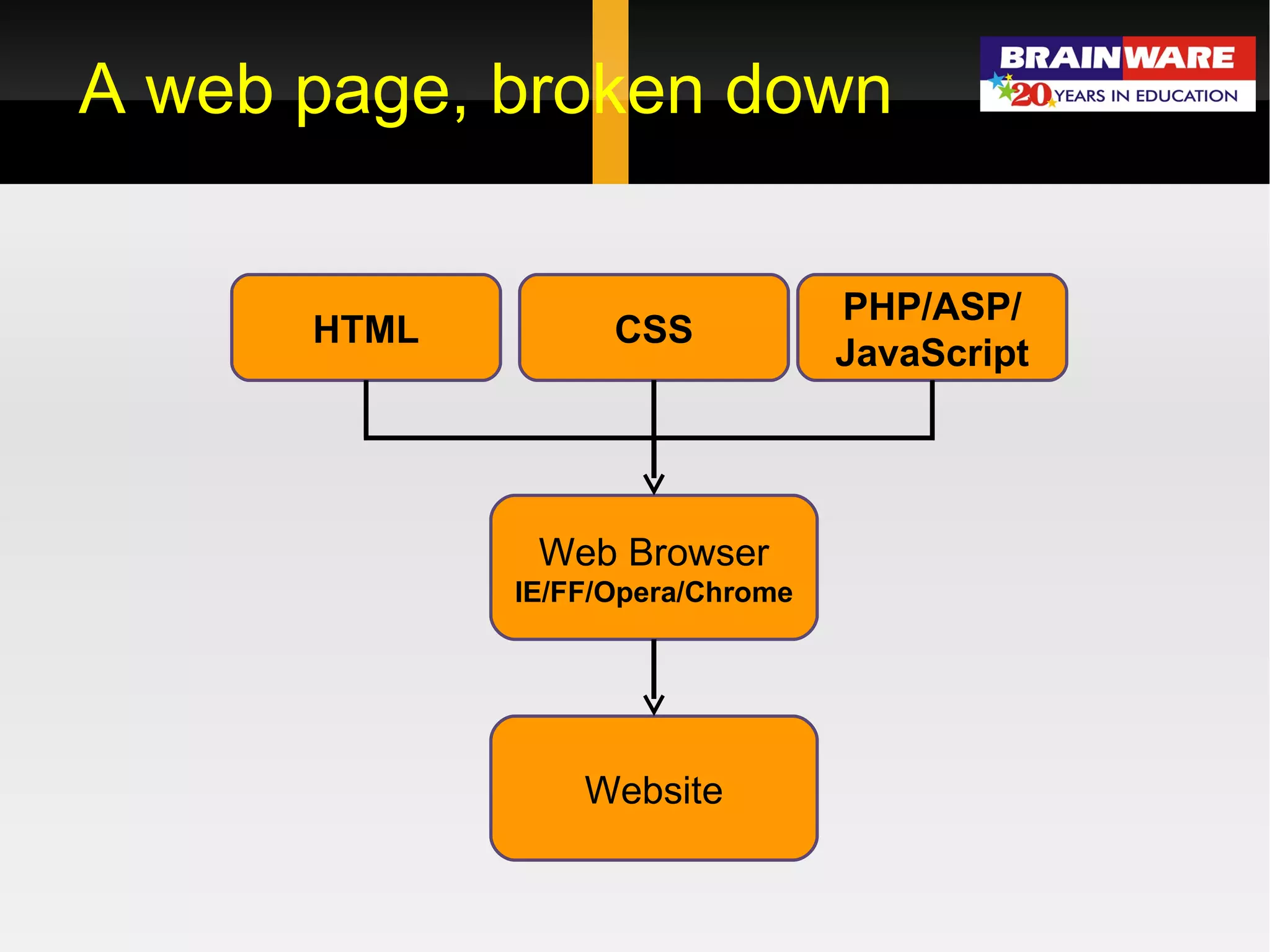 A web page, broken down

BRAINWARE
20 YEARS IN EDUCATION

HTML

CSS

PHP/ASP/
JavaScript

Web Browser
IE/FF/Opera/Chrome

Website